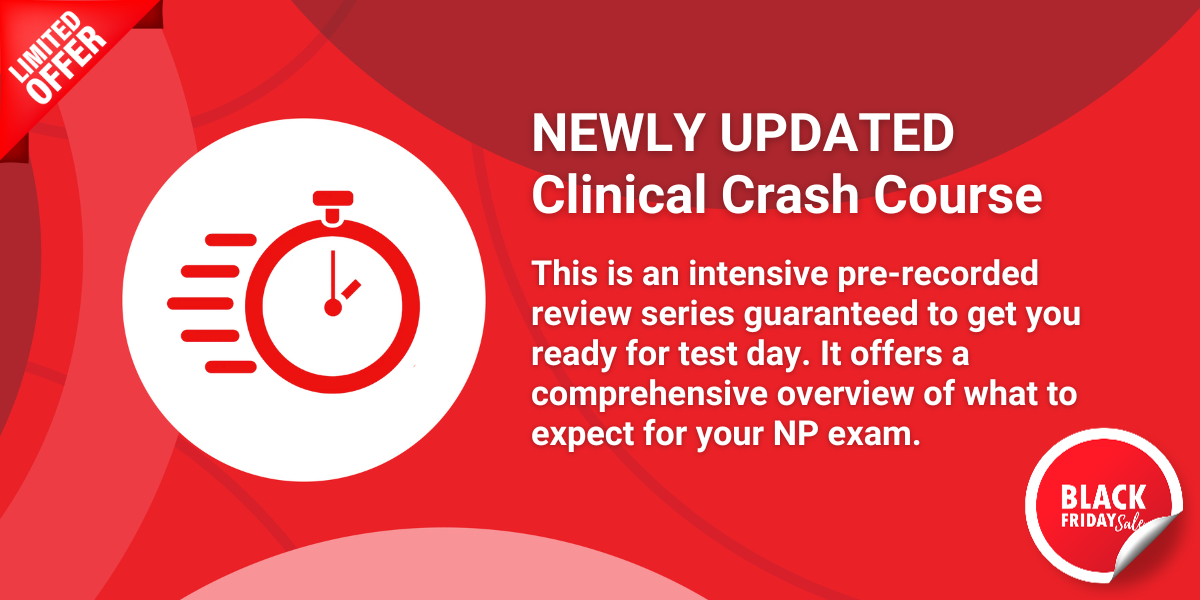 LIMITED OFFER

NEWLY UPDATED
Clinical Crash Course

This is an intensive pre-recorded review series guaranteed to get you ready for test day. It offers a comprehensive overview of what to expect for your NP exam.

BLACK FRIDAY Sale